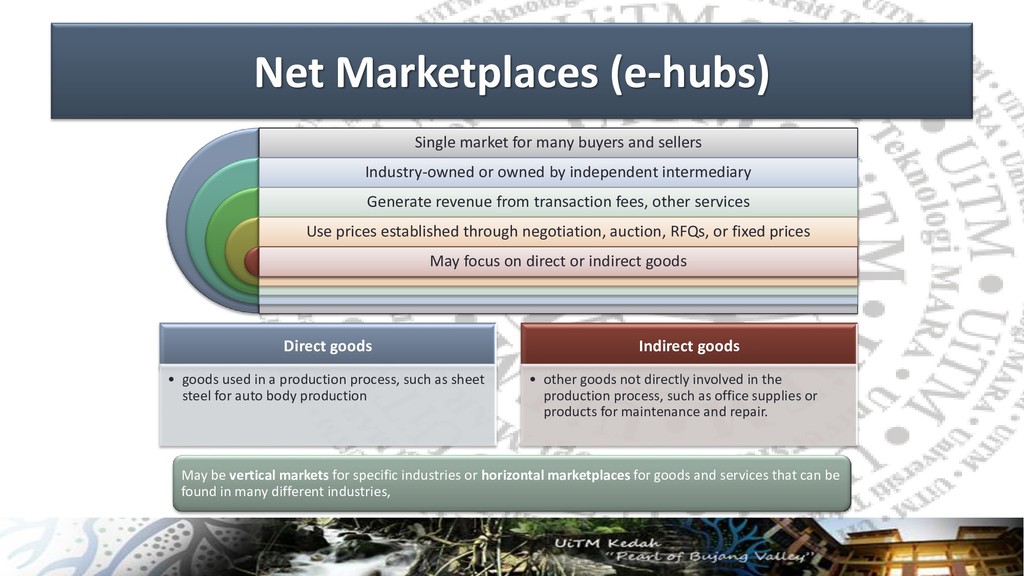 Net Marketplaces (e-hubs)

Single market for many buyers and sellers

Industry-owned or owned by independent intermediary

Generate revenue from transaction fees, other services

Use prices established through negotiation, auction, RFQs, or fixed prices

May focus on direct or indirect goods

Direct goods

• goods used in a production process, such as sheet steel for auto body production

Indirect goods

• other goods not directly involved in the production process, such as office supplies or products for maintenance and repair.

May be vertical markets for specific industries or horizontal marketplaces for goods and services that can be found in many different industries,

UiTM Kedah
"Pearl of Bujang Valley"